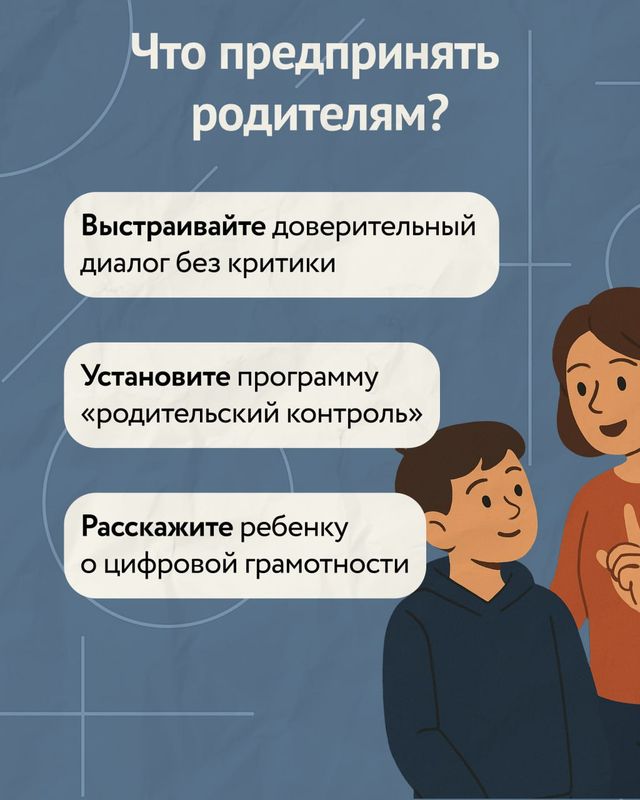 Что предпринять родителям?

Выстраивайте доверительный диалог без критики

Установите программу «родительский контроль»

Расскажите ребенку о цифровой грамотности